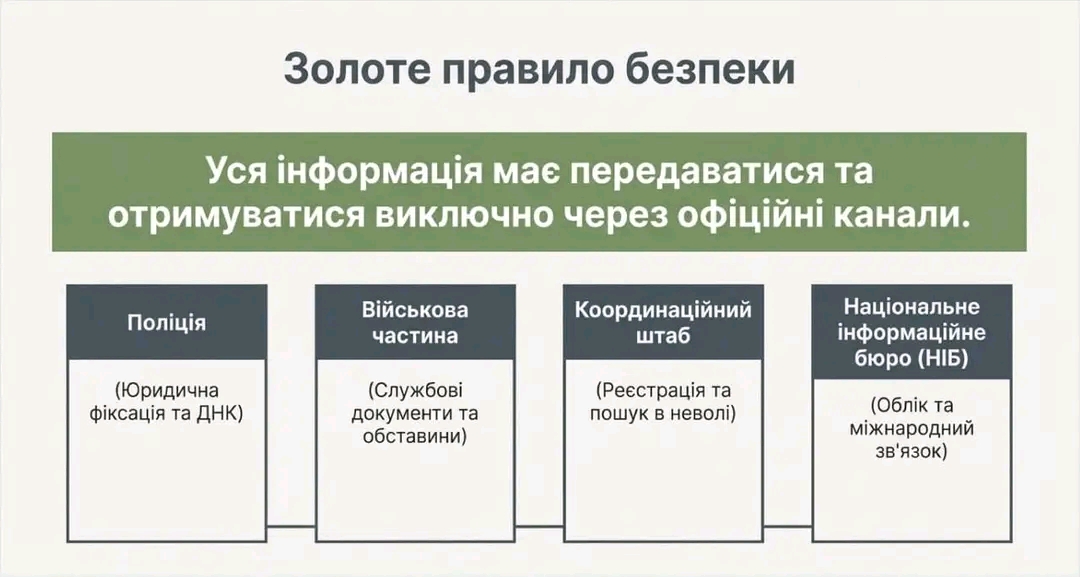 Золоте правило безпеки

Уся інформація має передаватися та отримуватися виключно через офіційні канали.

Поліція

(Юридична фіксація та ДНК)

Військова частина

(Службові документи та обставини)

Координаційний штаб

(Реєстрація та пошук в неволі)

Національне інформаційне бюро (НІБ)

(Облік та міжнародний зв'язок)